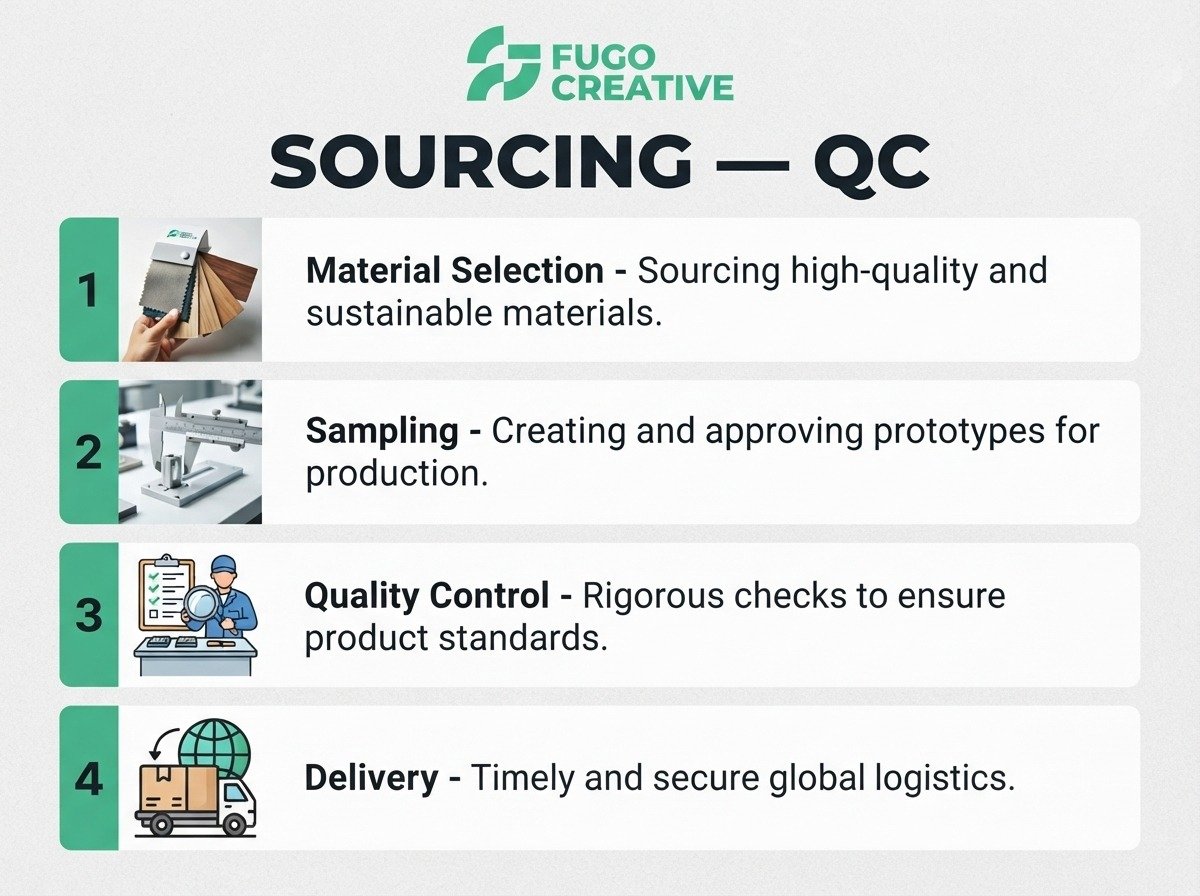 FUGO CREATIVE

SOURCING — QC

1

Material Selection - Sourcing high-quality and sustainable materials.

2

Sampling - Creating and approving prototypes for production.

3

Quality Control - Rigorous checks to ensure product standards.

4

Delivery - Timely and secure global logistics.